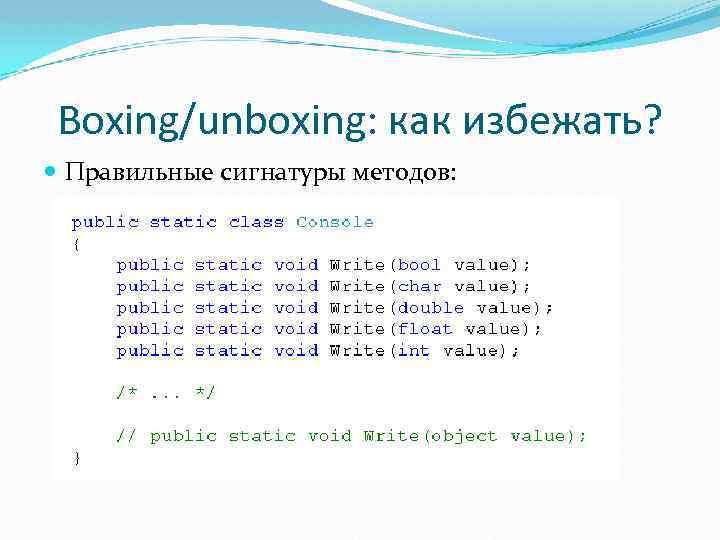 Boxing/unboxing: как избежать?

Правильные сигнатуры методов:

public static class Console
{
    public static void Write(bool value);
    public static void Write(char value);
    public static void Write(double value);
    public static void Write(float value);
    public static void Write(int value);

    /* ... */

    // public static void Write(object value);
}